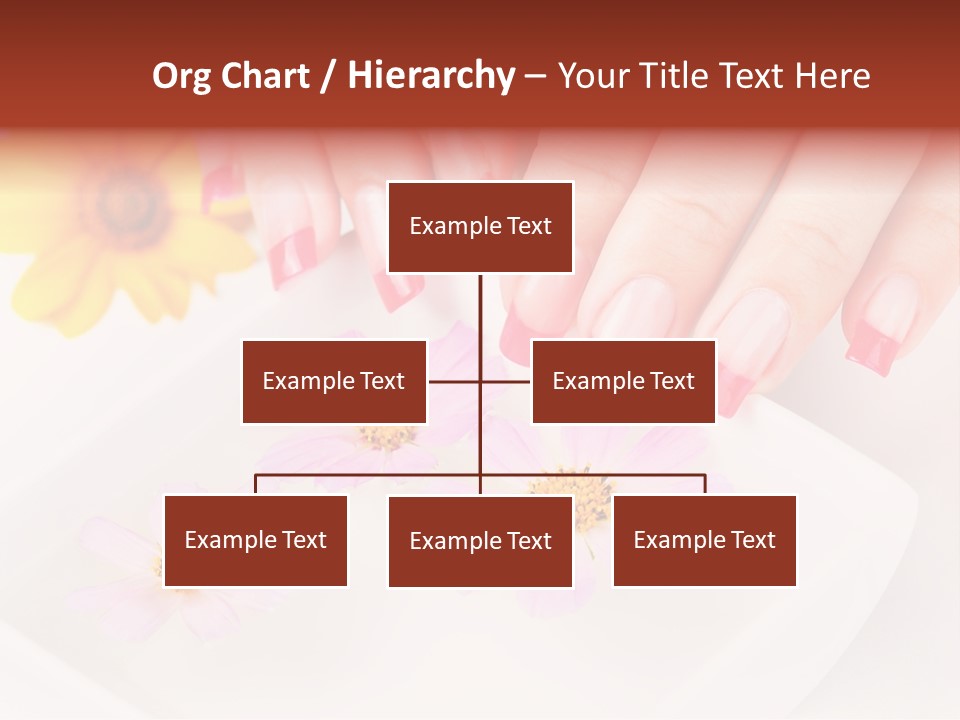 Org Chart / Hierarchy – Your Title Text Here

Example Text

Example Text

Example Text

Example Text

Example Text

Example Text